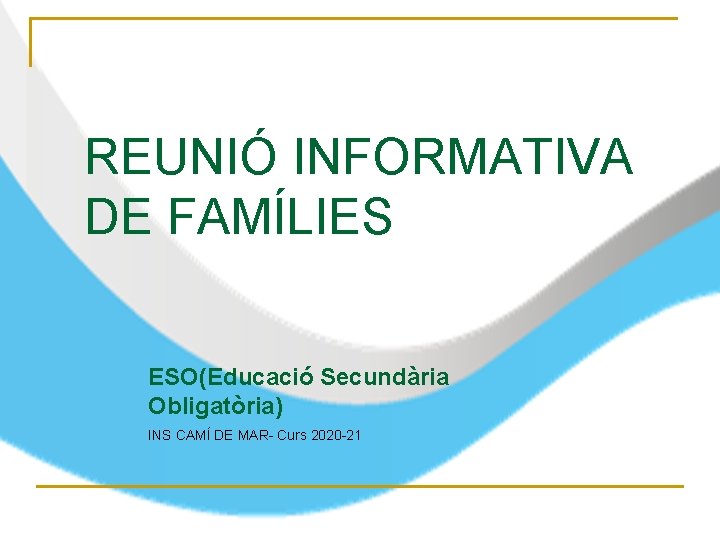 REUNIÓ INFORMATIVA DE FAMÍLIES

ESO(Educació Secundària Obligatòria)

INS CAMÍ DE MAR- Curs 2020-21